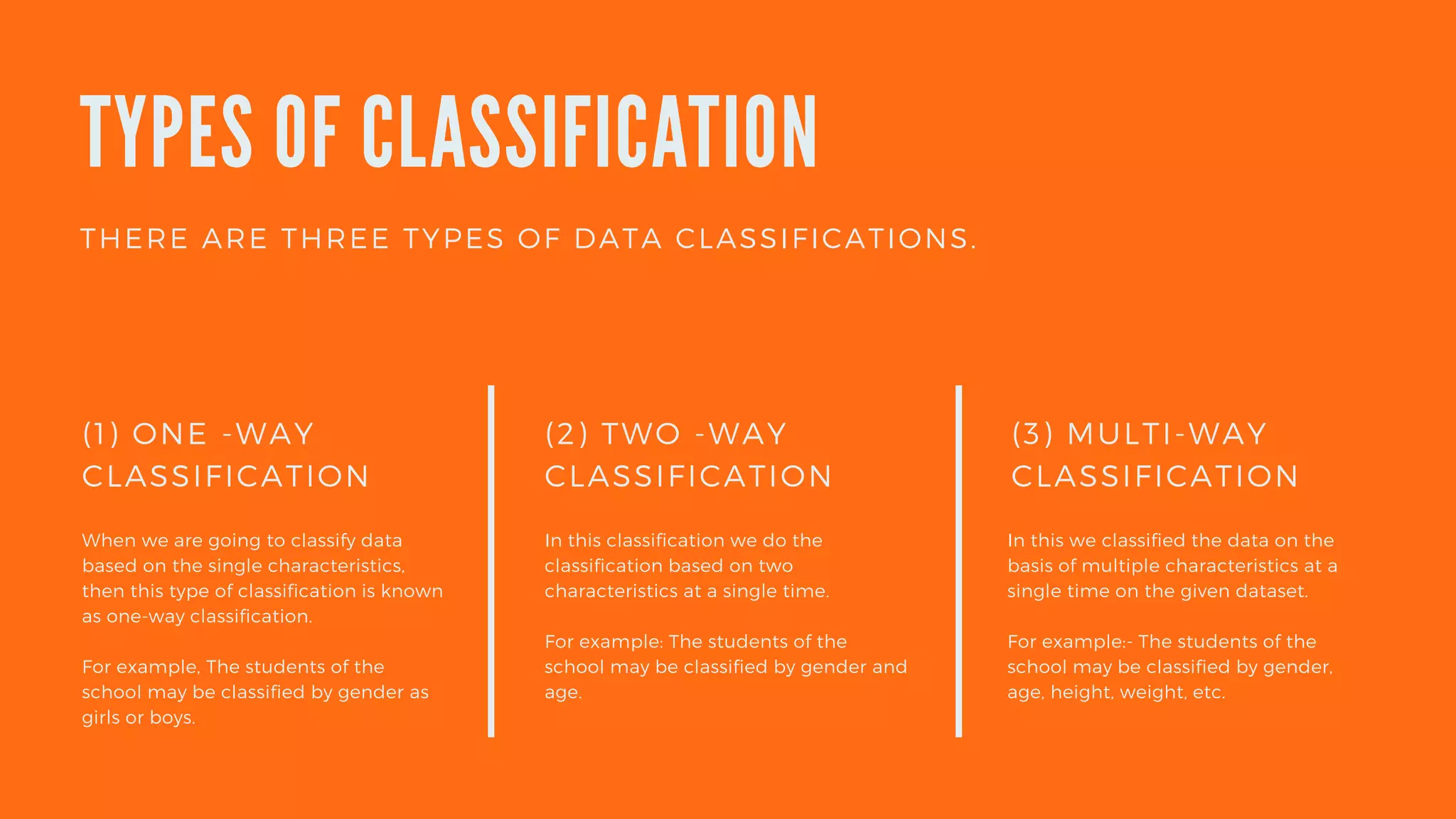 TYPES OF CLASSIFICATION

THERE ARE THREE TYPES OF DATA CLASSIFICATIONS.

(1) ONE -WAY CLASSIFICATION

When we are going to classify data based on the single characteristics, then this type of classification is known as one-way classification.

For example, The students of the school may be classified by gender as girls or boys.

(2) TWO -WAY CLASSIFICATION

In this classification we do the classification based on two characteristics at a single time.

For example: The students of the school may be classified by gender and age.

(3) MULTI-WAY CLASSIFICATION

In this we classified the data on the basis of multiple characteristics at a single time on the given dataset.

For example:- The students of the school may be classified by gender, age, height, weight, etc.